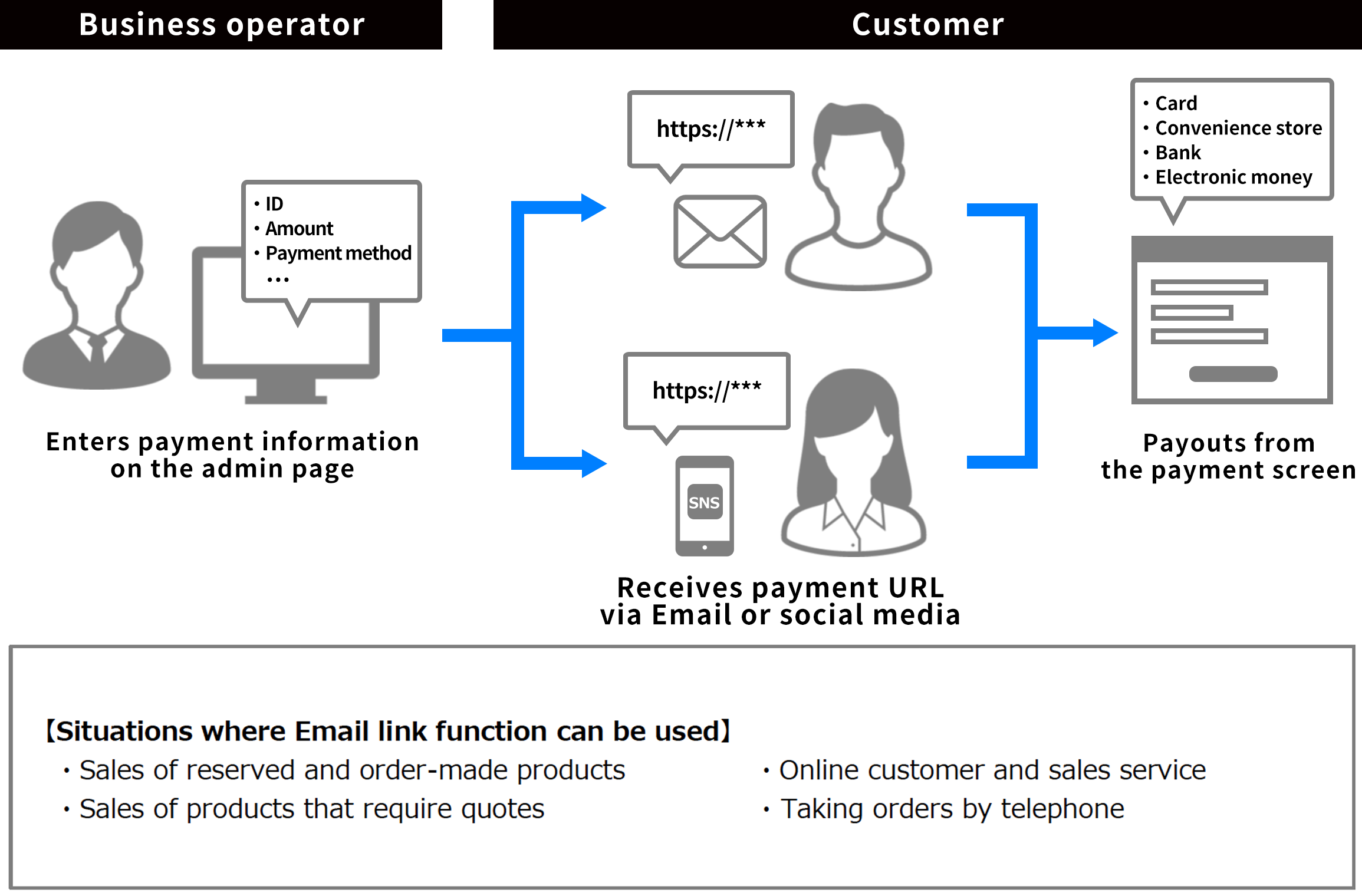 Business operator

Customer

・ID
・Amount
・Payment method
…

Enters payment information on the admin page

https://***

https://***

SNS

Receives payment URL via Email or social media

・Card
・Convenience store
・Bank
・Electronic money

Payouts from the payment screen

【Situations where Email link function can be used】
・Sales of reserved and order-made products
・Sales of products that require quotes
・Online customer and sales service
・Taking orders by telephone